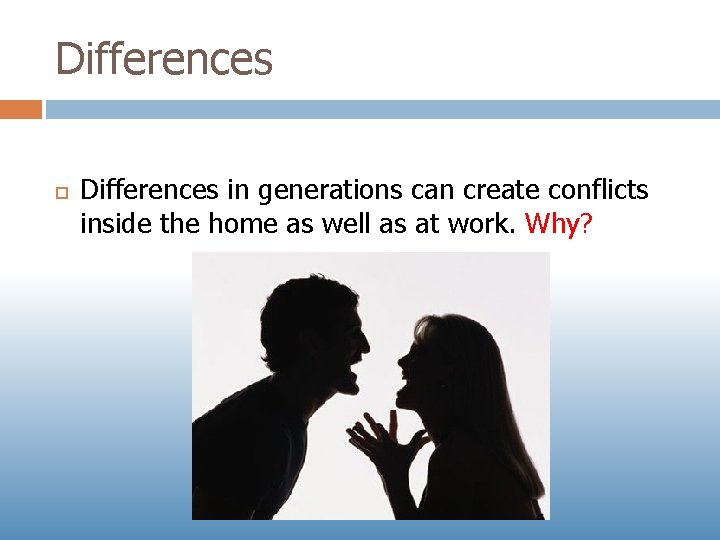 Differences

Differences in generations can create conflicts inside the home as well as at work. Why?